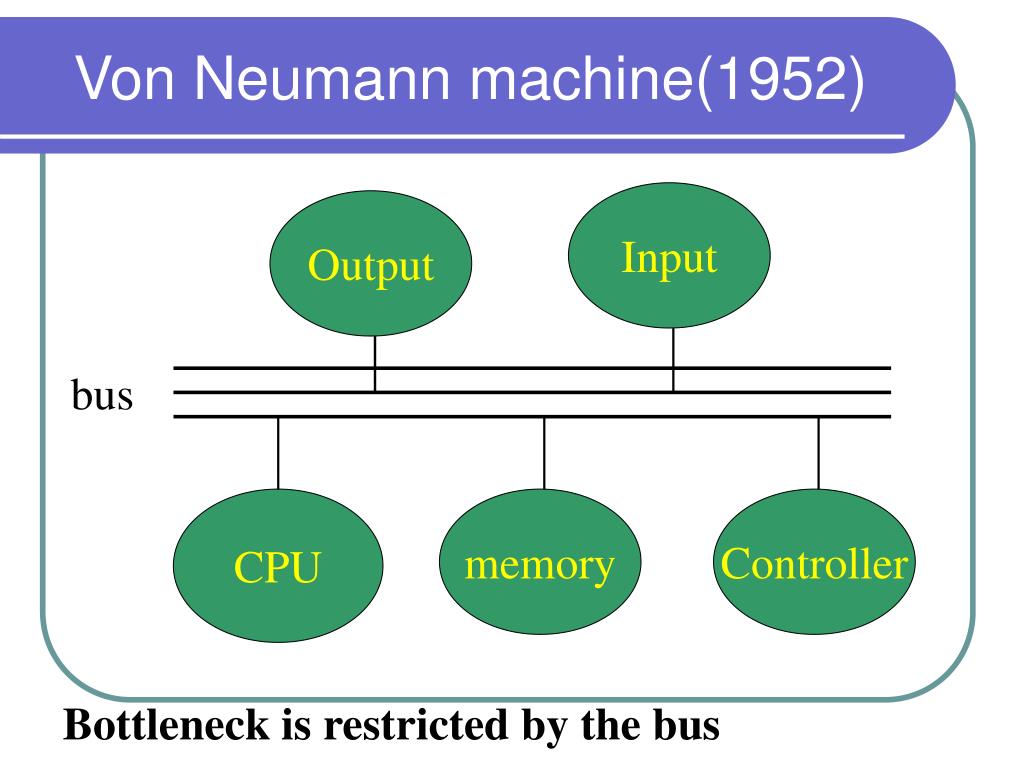 Von Neumann machine(1952)

Output

Input

bus

CPU

memory

Controller

Bottleneck is restricted by the bus